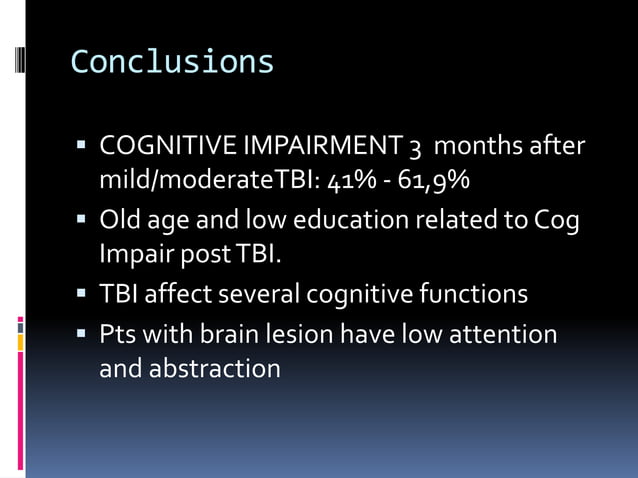 Conclusions

▪ COGNITIVE IMPAIRMENT 3 months after mild/moderateTBI: 41% - 61,9%
▪ Old age and low education related to Cog Impair post TBI.
▪ TBI affect several cognitive functions
▪ Pts with brain lesion have low attention and abstraction